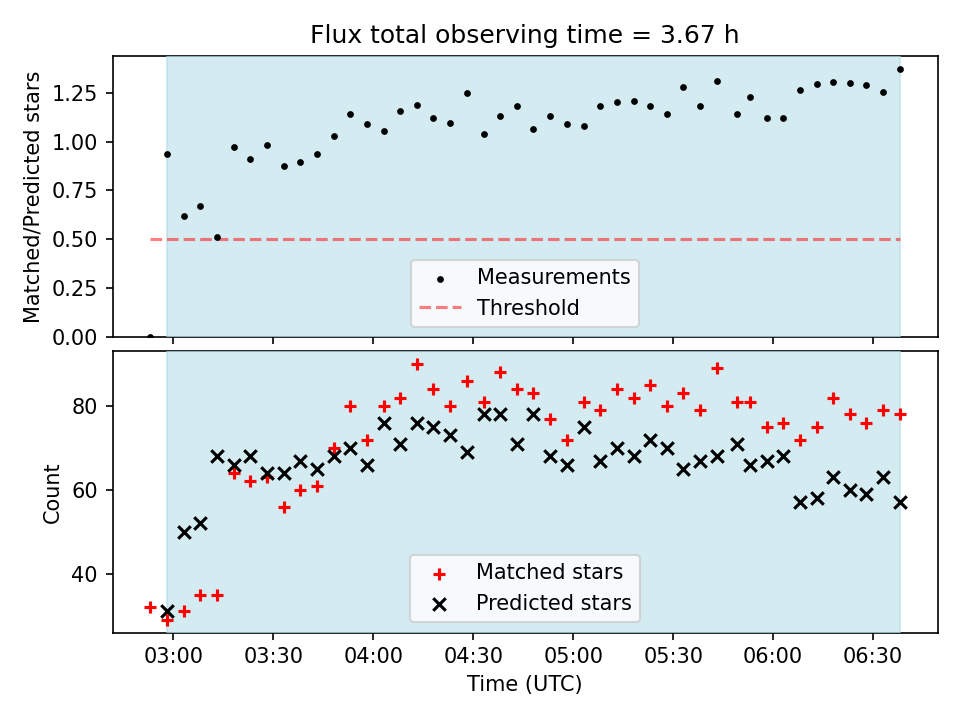 Flux total observing time = 3.67 h

Matched/Predicted stars

1.25
1.00
0.75
0.50
0.25
0.00

Measurements
Threshold

Count

80
60
40

Matched stars
Predicted stars

03:00 03:30 04:00 04:30 05:00 05:30 06:00 06:30
Time (UTC)